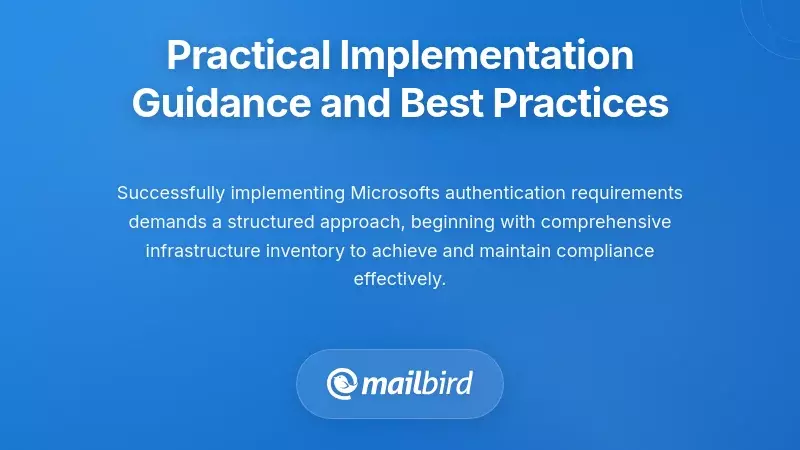 Practical Implementation Guidance and Best Practices

Successfully implementing Microsofts authentication requirements demands a structured approach, beginning with comprehensive infrastructure inventory to achieve and maintain compliance effectively.

mailbird